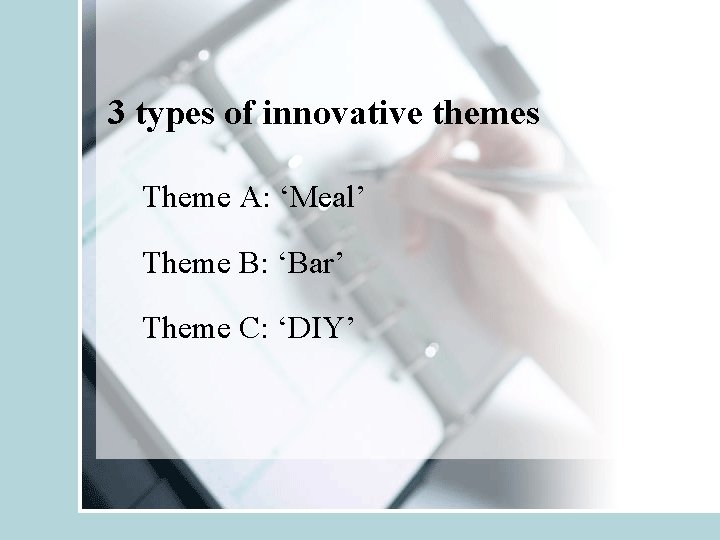 3 types of innovative themes

Theme A: ‘Meal’

Theme B: ‘Bar’

Theme C: ‘DIY’